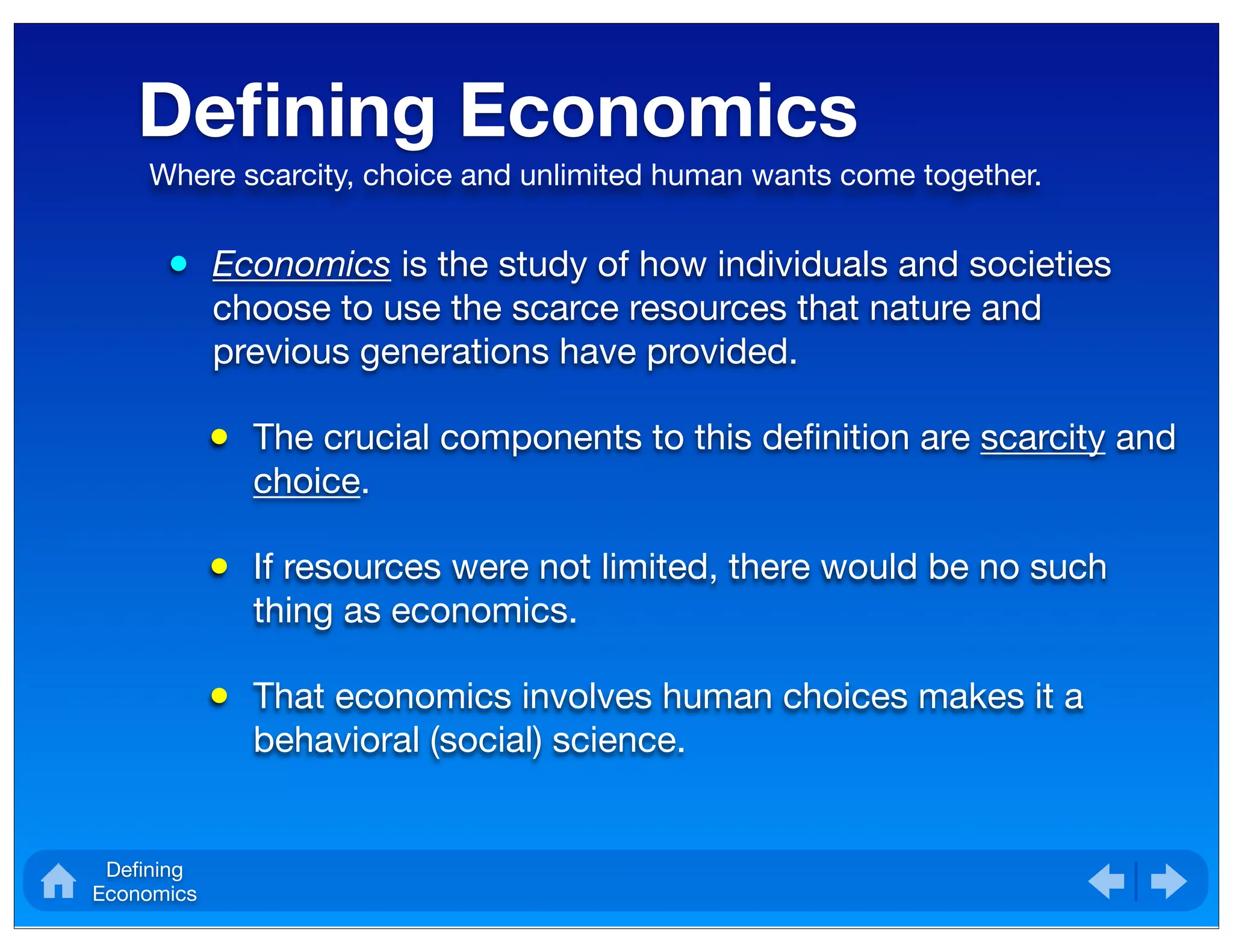 Defining Economics

Where scarcity, choice and unlimited human wants come together.

• Economics is the study of how individuals and societies choose to use the scarce resources that nature and previous generations have provided.

• The crucial components to this definition are scarcity and choice.

• If resources were not limited, there would be no such thing as economics.

• That economics involves human choices makes it a behavioral (social) science.

Defining Economics